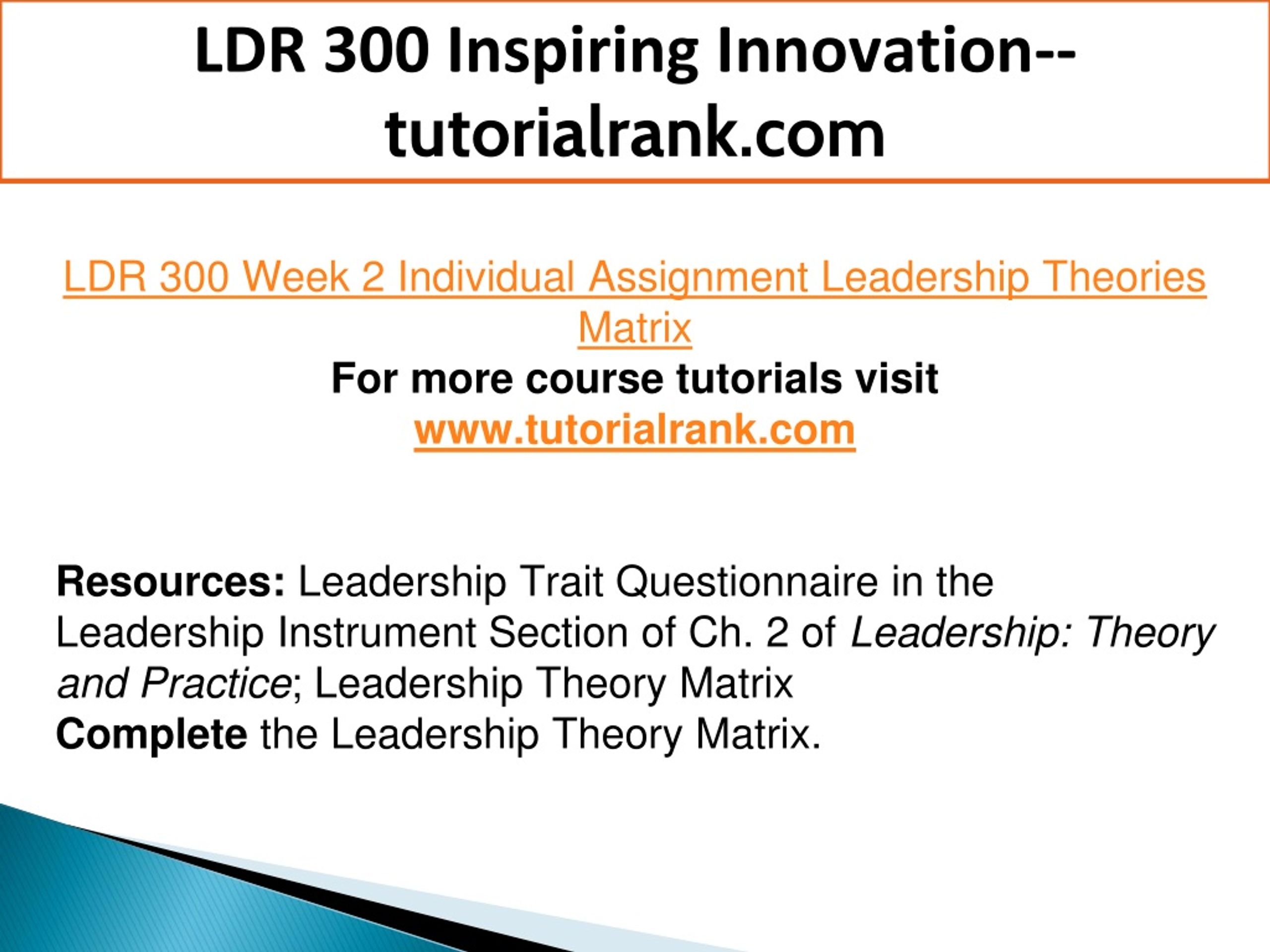 LDR 300 Inspiring Innovation--tutorialrank.com

LDR 300 Week 2 Individual Assignment Leadership Theories Matrix
For more course tutorials visit
www.tutorialrank.com

Resources: Leadership Trait Questionnaire in the Leadership Instrument Section of Ch. 2 of Leadership: Theory and Practice; Leadership Theory Matrix
Complete the Leadership Theory Matrix.